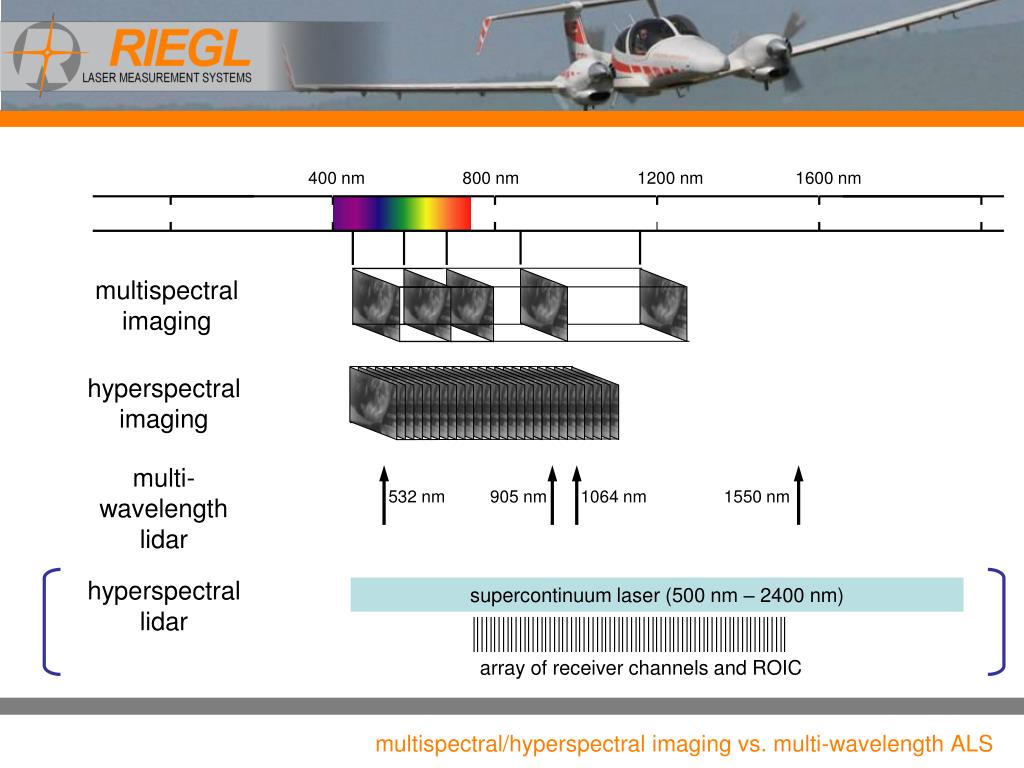 RIEGL
LASER MEASUREMENT SYSTEMS

400 nm
800 nm
1200 nm
1600 nm

multispectral imaging

hyperspectral imaging

multi-wavelength lidar

532 nm
905 nm
1064 nm
1550 nm

hyperspectral lidar

supercontinuum laser (500 nm – 2400 nm)

array of receiver channels and ROIC

multispectral/hyperspectral imaging vs. multi-wavelength ALS